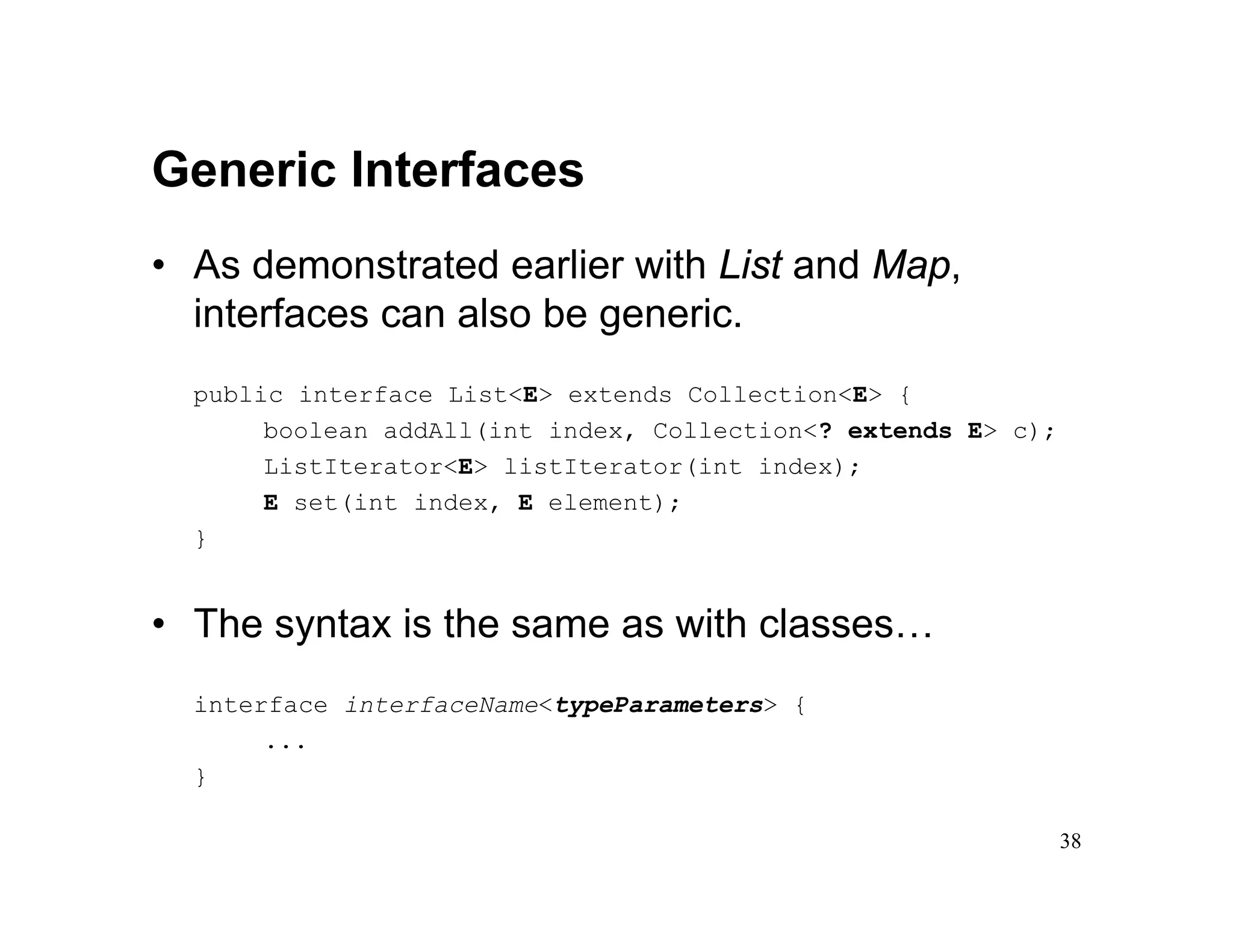 Generic Interfaces

• As demonstrated earlier with List and Map, interfaces can also be generic.

public interface List<E> extends Collection<E> {
    boolean addAll(int index, Collection<? extends E> c);
    ListIterator<E> listIterator(int index);
    E set(int index, E element);
}

• The syntax is the same as with classes…

interface interfaceName<typeParameters> {
    ...
}

38